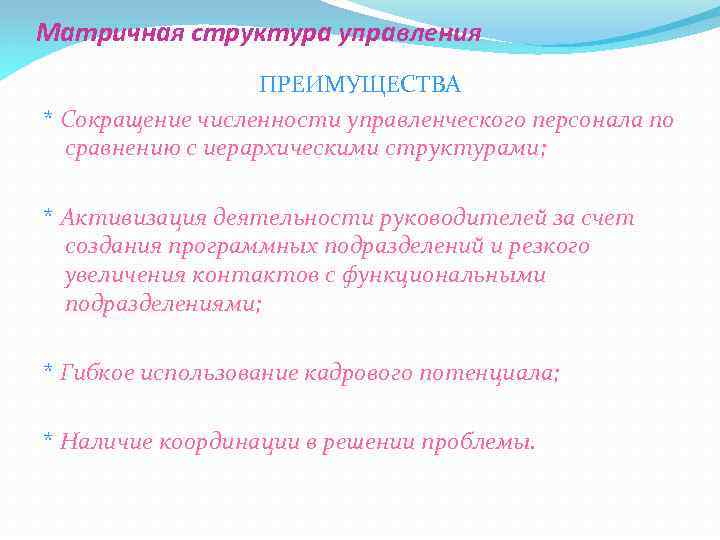 Матричная структура управления

ПРЕИМУЩЕСТВА

* Сокращение численности управленческого персонала по сравнению с иерархическими структурами;

* Активизация деятельности руководителей за счет создания программных подразделений и резкого увеличения контактов с функциональными подразделениями;

* Гибкое использование кадрового потенциала;

* Наличие координации в решении проблемы.